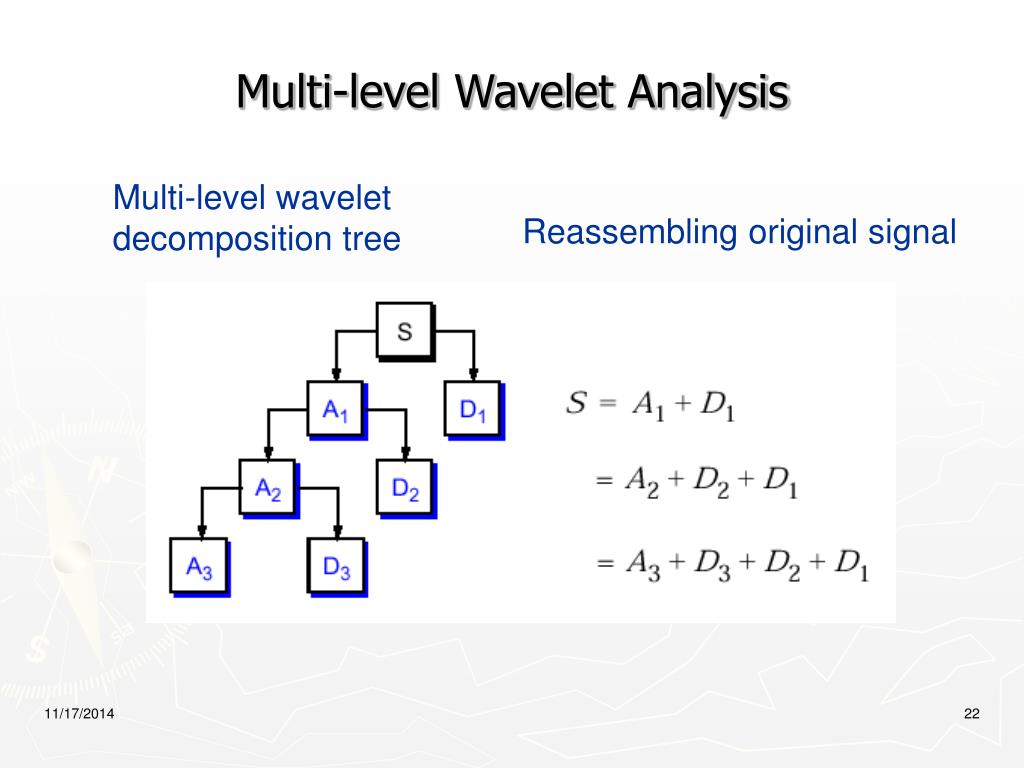 Multi-level Wavelet Analysis

Multi-level wavelet decomposition tree

Reassembling original signal

S

$A_1$

$D_1$

$A_2$

$D_2$

$A_3$

$D_3$

$S = A_1 + D_1$

$= A_2 + D_2 + D_1$

$= A_3 + D_3 + D_2 + D_1$

11/17/2014

22